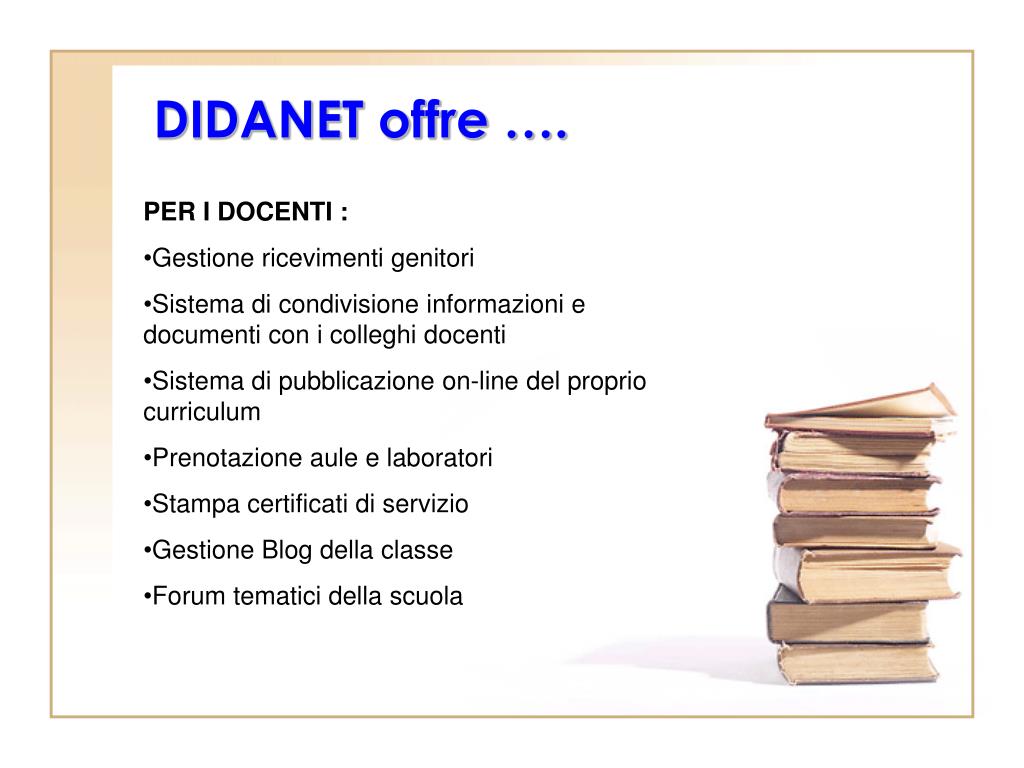 DIDANET offre ….

PER I DOCENTI :

•Gestione ricevimenti genitori

•Sistema di condivisione informazioni e documenti con i colleghi docenti

•Sistema di pubblicazione on-line del proprio curriculum

•Prenotazione aule e laboratori

•Stampa certificati di servizio

•Gestione Blog della classe

•Forum tematici della scuola